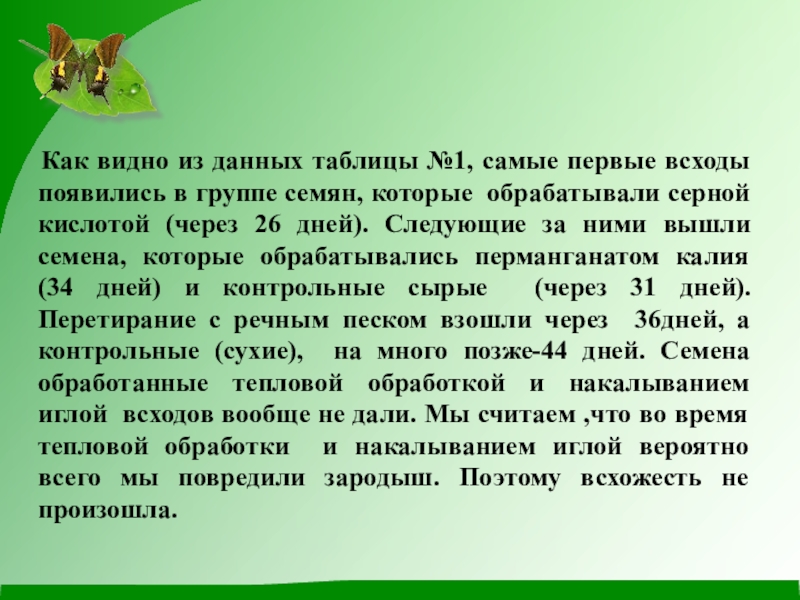 Как видно из данных таблицы №1, самые первые всходы появились в группе семян, которые обрабатывали серной кислотой (через 26 дней). Следующие за ними вышли семена, которые обрабатывались перманганатом калия (34 дней) и контрольные сырые (через 31 дней). Перетирание с речным песком взошли через 36дней, а контрольные (сухие), на много позже-44 дней. Семена обработанные тепловой обработкой и накалыванием иглой всходов вообще не дали. Мы считаем ,что во время тепловой обработки и накалыванием иглой вероятно всего мы повредили зародыш. Поэтому всхожесть не произошла.